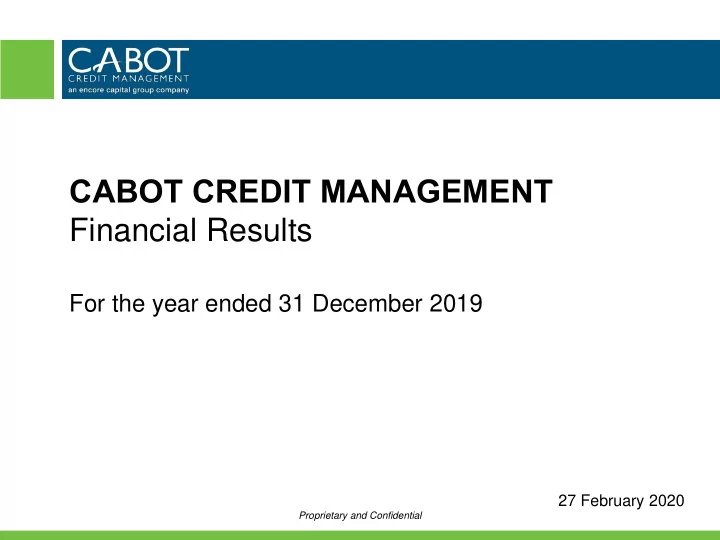 CABOT
CREDIT MANAGEMENT
an encore capital group company

CABOT CREDIT MANAGEMENT
Financial Results

For the year ended 31 December 2019

27 February 2020

Proprietary and Confidential